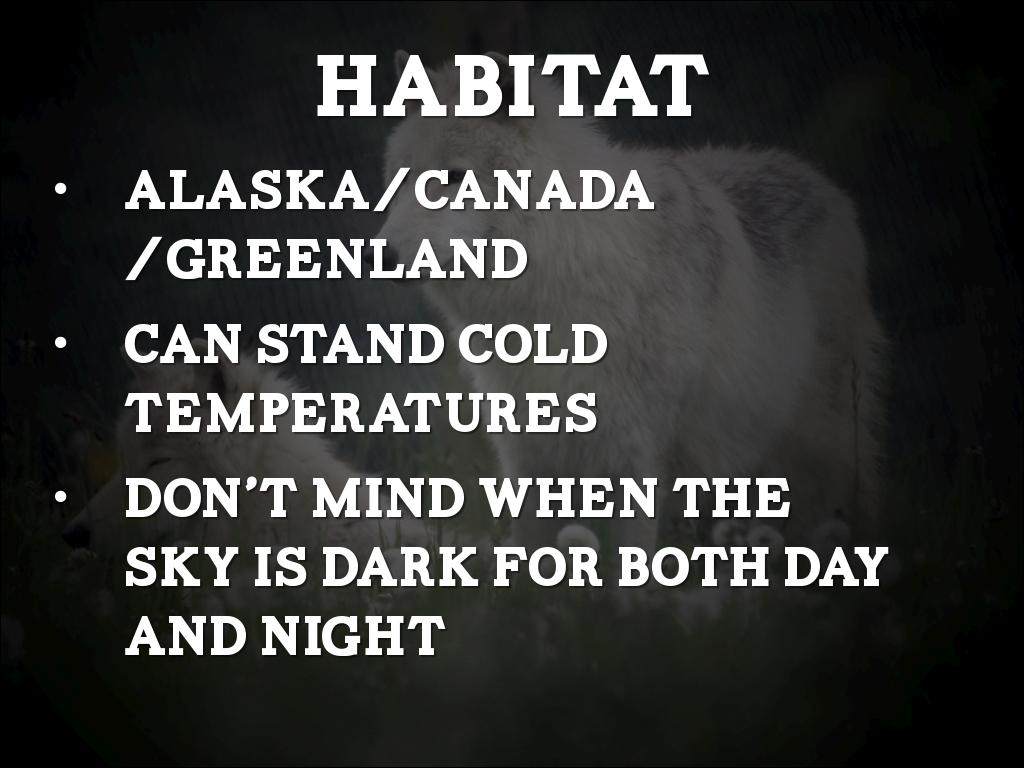 HABITAT

• ALASKA/CANADA /GREENLAND

• CAN STAND COLD TEMPERATURES

• DON'T MIND WHEN THE SKY IS DARK FOR BOTH DAY AND NIGHT